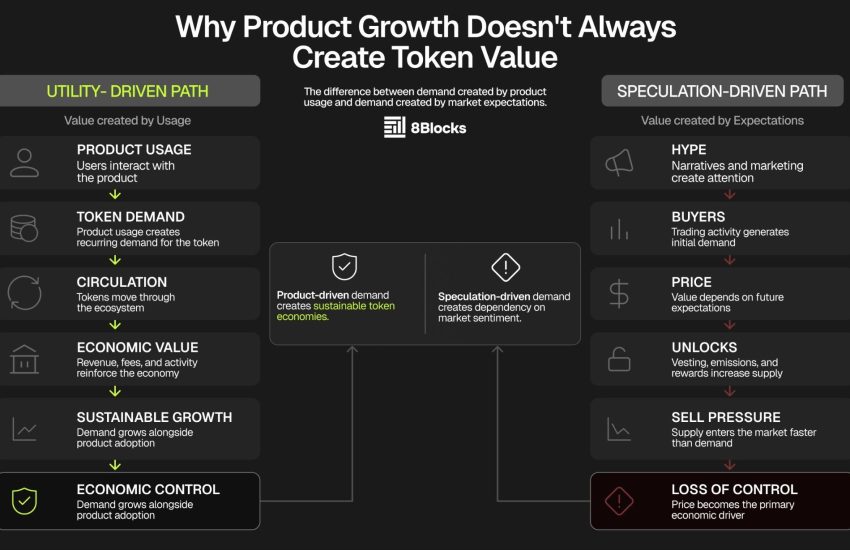 Why Product Growth Doesn't Always Create Token Value

UTILITY- DRIVEN PATH

Value created by Usage

PRODUCT USAGE
Users interact with the product

TOKEN DEMAND
Product usage creates recurring demand for the token

CIRCULATION
Tokens move through the ecosystem

ECONOMIC VALUE
Revenue, fees, and activity reinforce the economy

SUSTAINABLE GROWTH
Demand grows alongside product adoption

ECONOMIC CONTROL
Demand grows alongside product adoption

The difference between demand created by product usage and demand created by market expectations.

8Blocks

Product-driven demand creates sustainable token economies.

Speculation-driven demand creates dependency on market sentiment.

SPECULATION-DRIVEN PATH

Value created by Expectations

HYPE
Narratives and marketing create attention

BUYERS
Trading activity generates initial demand

PRICE
Value depends on future expectations

UNLOCKS
Vesting, emissions, and rewards increase supply

SELL PRESSURE
Supply enters the market faster than demand

LOSS OF CONTROL
Price becomes the primary economic driver